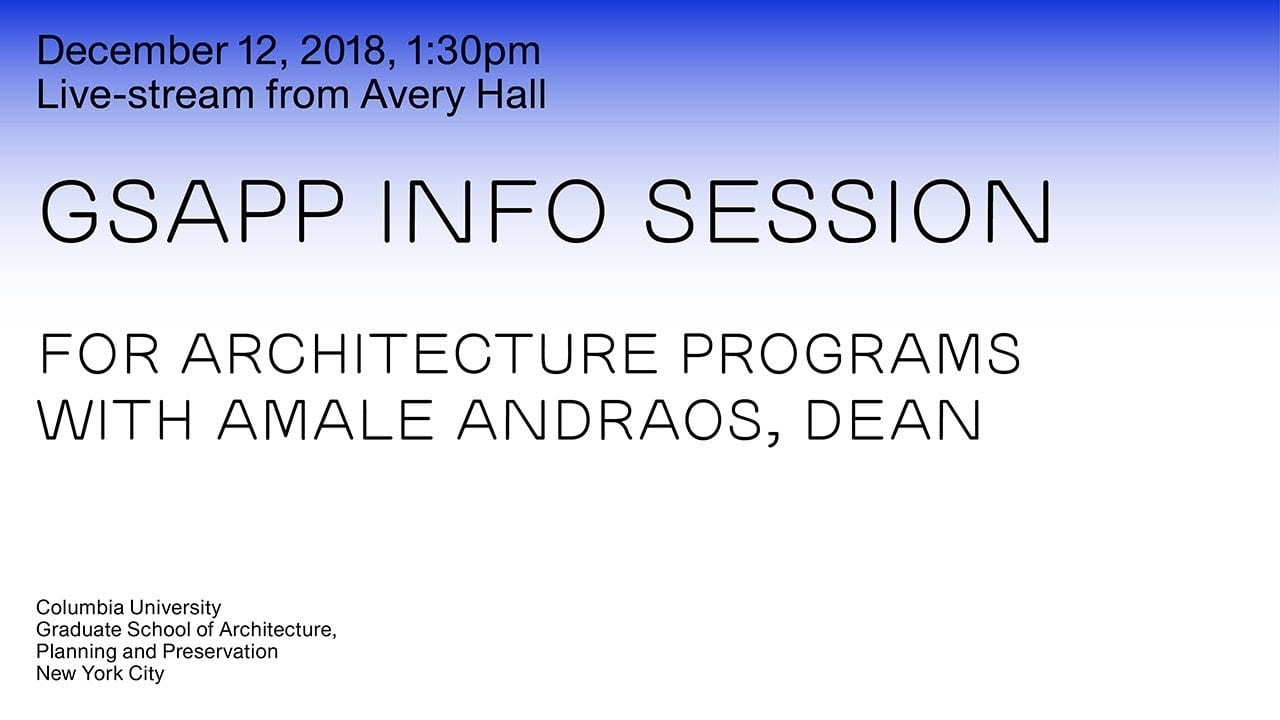 December 12, 2018, 1:30pm
Live-stream from Avery Hall

GSAPP INFO SESSION

FOR ARCHITECTURE PROGRAMS
WITH AMALE ANDRAOS, DEAN

Columbia University
Graduate School of Architecture,
Planning and Preservation
New York City